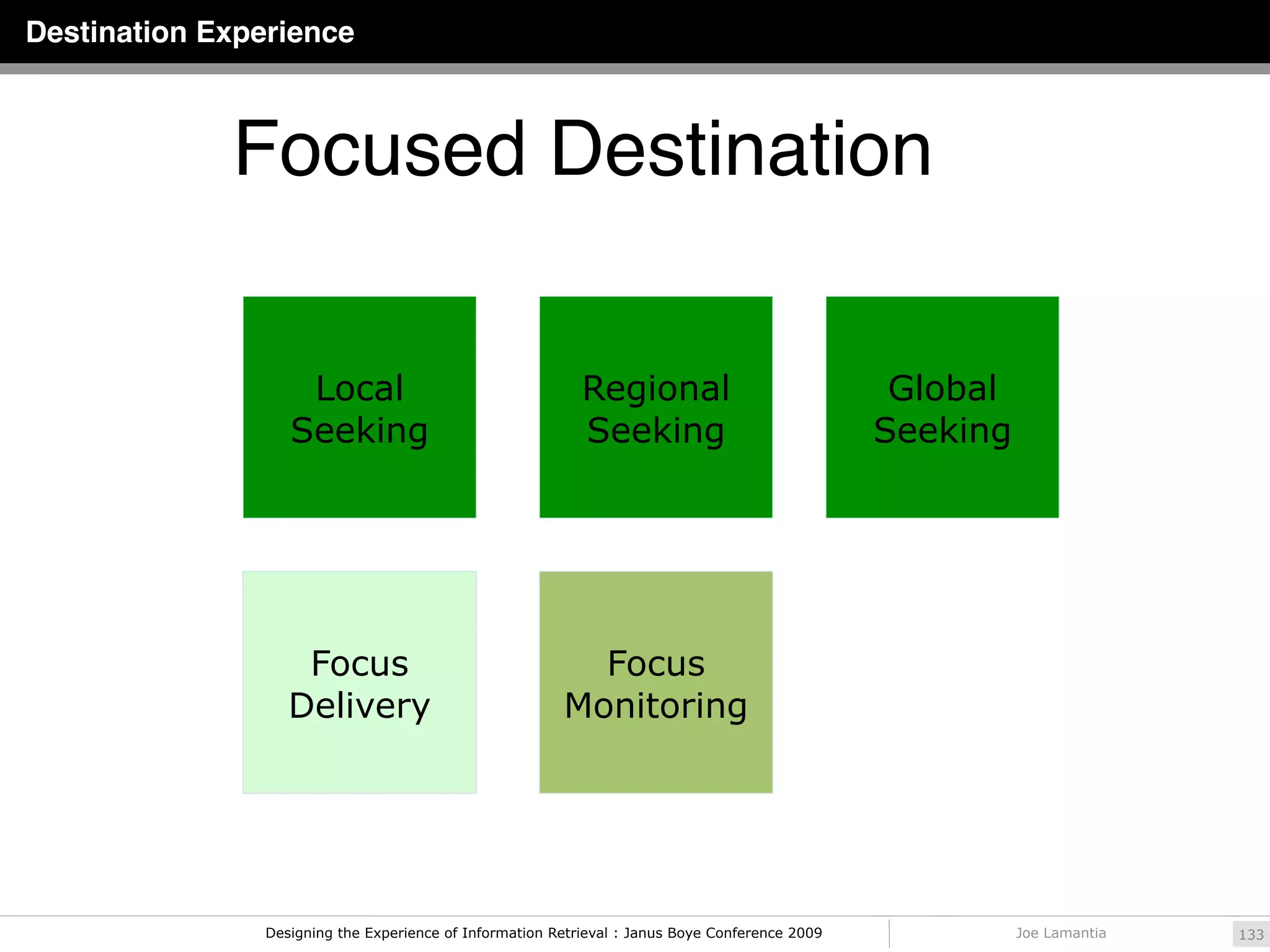 Destination Experience

Focused Destination

Local Seeking

Regional Seeking

Global Seeking

Focus Delivery

Focus Monitoring

Designing the Experience of Information Retrieval : Janus Boye Conference 2009

Joe Lamantia

133